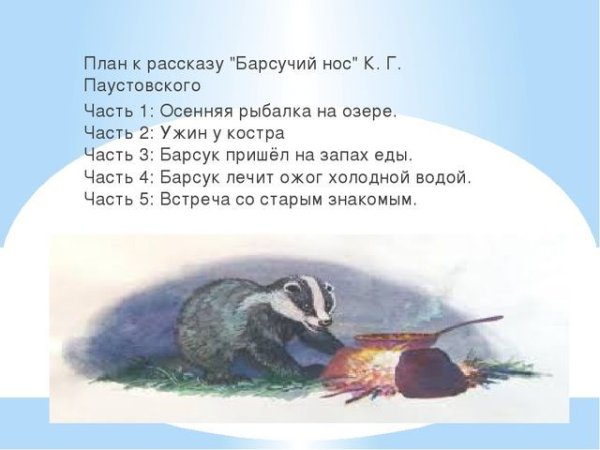 План к рассказу "Барсучий нос" К. Г. Паустовского

Часть 1: Осенняя рыбалка на озере.
Часть 2: Ужин у костра
Часть 3: Барсук пришёл на запах еды.
Часть 4: Барсук лечит ожог холодной водой.
Часть 5: Встреча со старым знакомым.